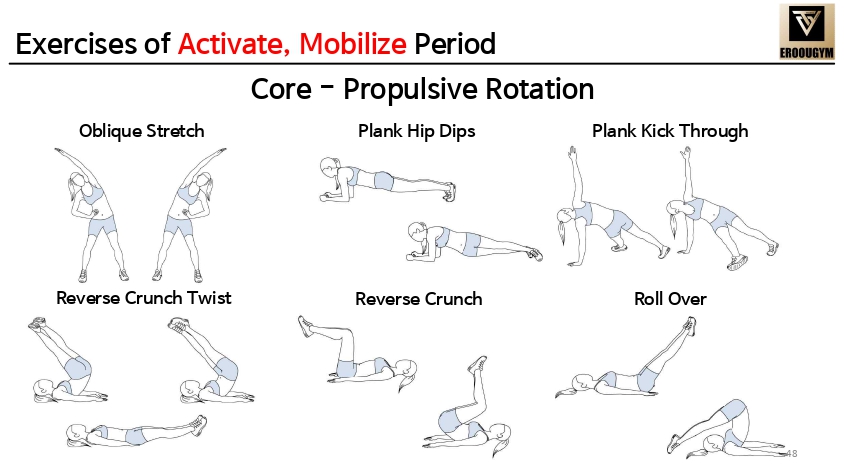 Exercises of Activate, Mobilize Period

EROOUGYM

Core - Propulsive Rotation

Oblique Stretch

Plank Hip Dips

Plank Kick Through

Reverse Crunch Twist

Reverse Crunch

Roll Over

48